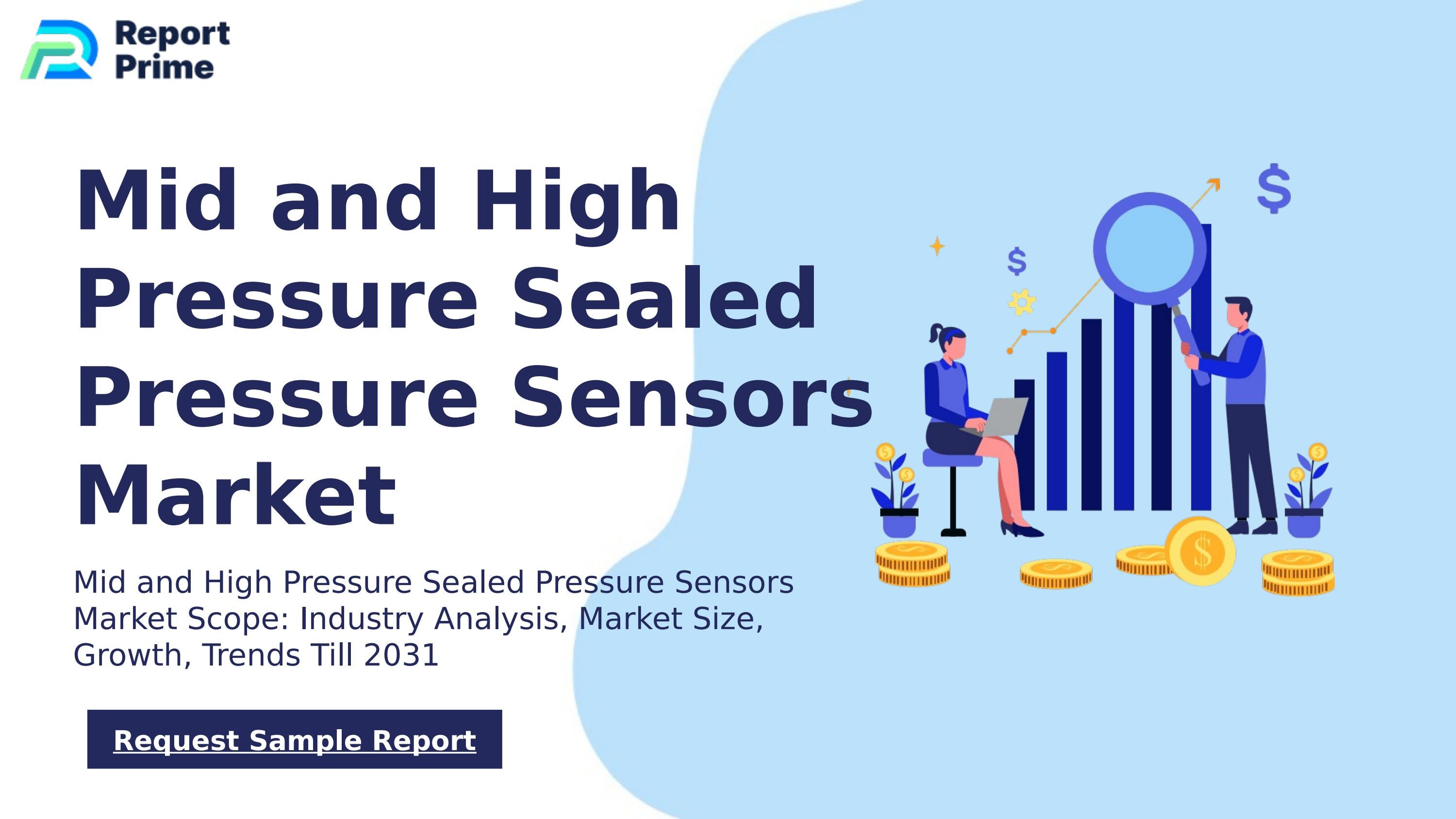 Report Prime

Mid and High Pressure Sealed Pressure Sensors Market

Mid and High Pressure Sealed Pressure Sensors Market Scope: Industry Analysis, Market Size, Growth, Trends Till 2031

Request Sample Report